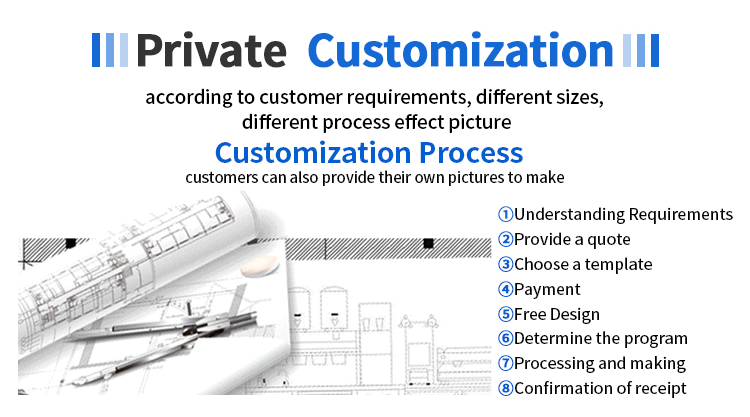 Private Customization

according to customer requirements, different sizes, different process effect picture

Customization Process

customers can also provide their own pictures to make

①Understanding Requirements
②Provide a quote
③Choose a template
④Payment
⑤Free Design
⑥Determine the program
⑦Processing and making
⑧Confirmation of receipt